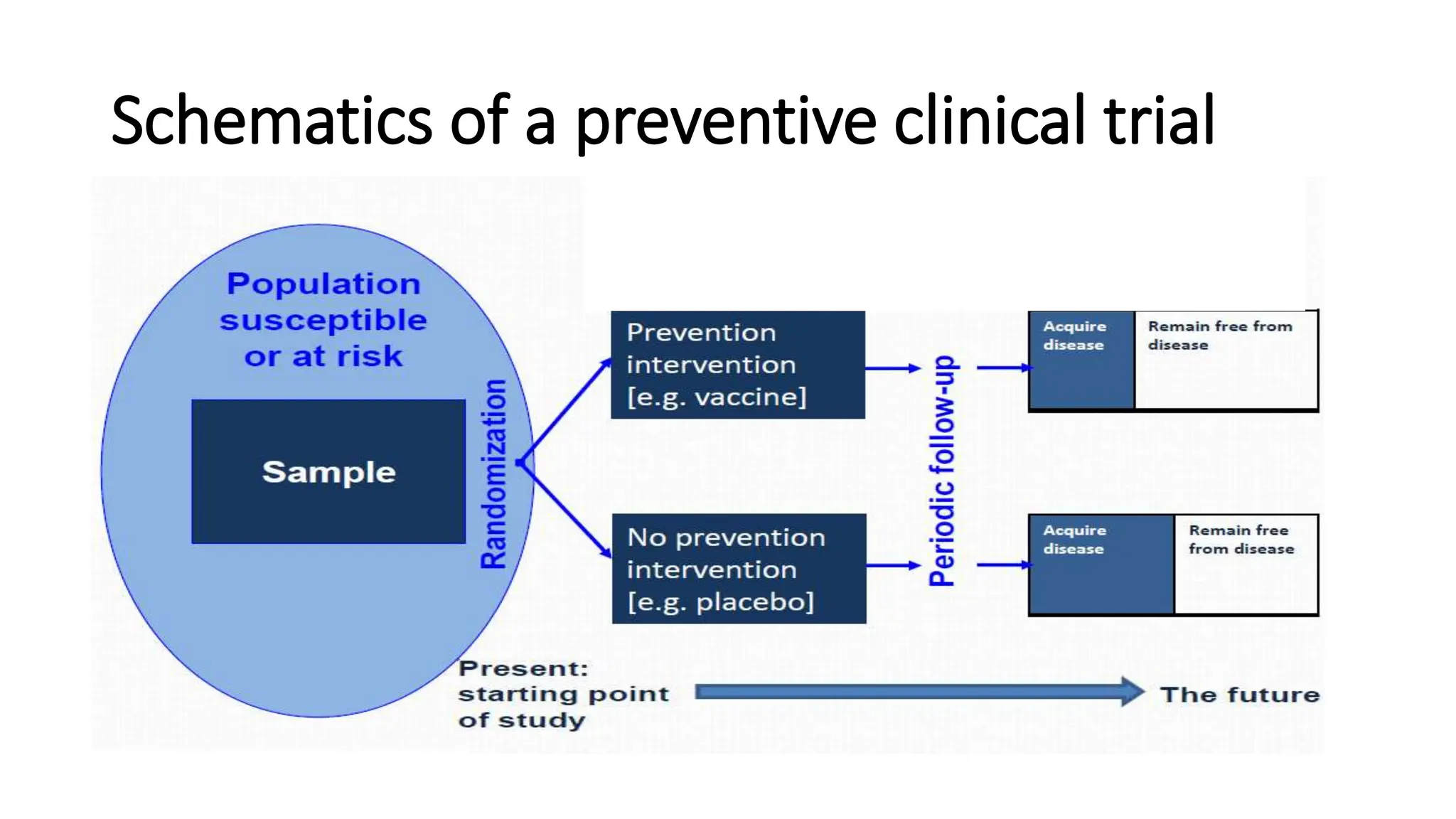 Schematics of a preventive clinical trial

Population susceptible or at risk

Sample

Randomization

Prevention intervention [e.g. vaccine]

No prevention intervention [e.g. placebo]

Periodic follow-up

Acquire disease

Remain free from disease

Acquire disease

Remain free from disease

Present: starting point of study

The future